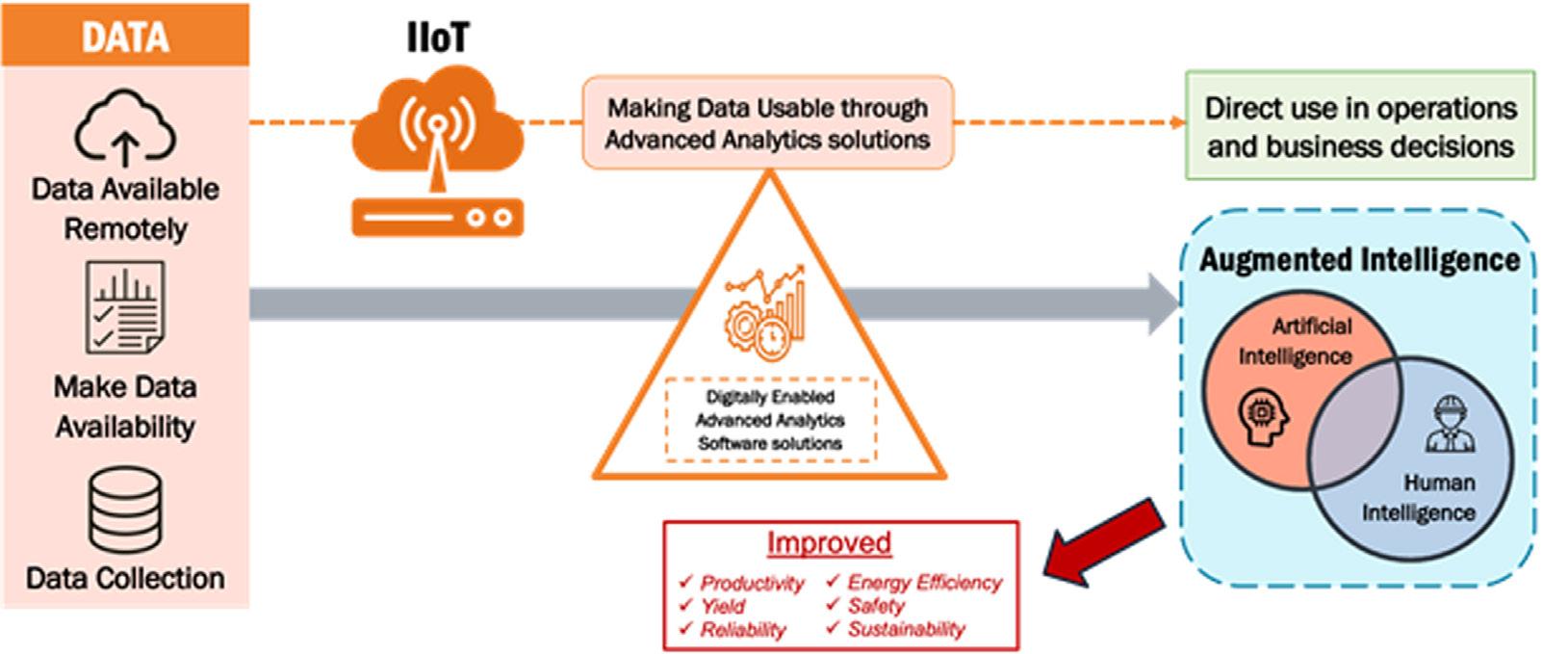 DATA

Data Available Remotely

Make Data Availability

Data Collection

IIoT

Making Data Usable through Advanced Analytics solutions

Direct use in operations and business decisions

Digitally Enabled Advanced Analytics Software solutions

Augmented Intelligence

Artificial Intelligence

Human Intelligence

Improved

✓ Productivity
✓ Yield
✓ Reliability
✓ Energy Efficiency
✓ Safety
✓ Sustainability